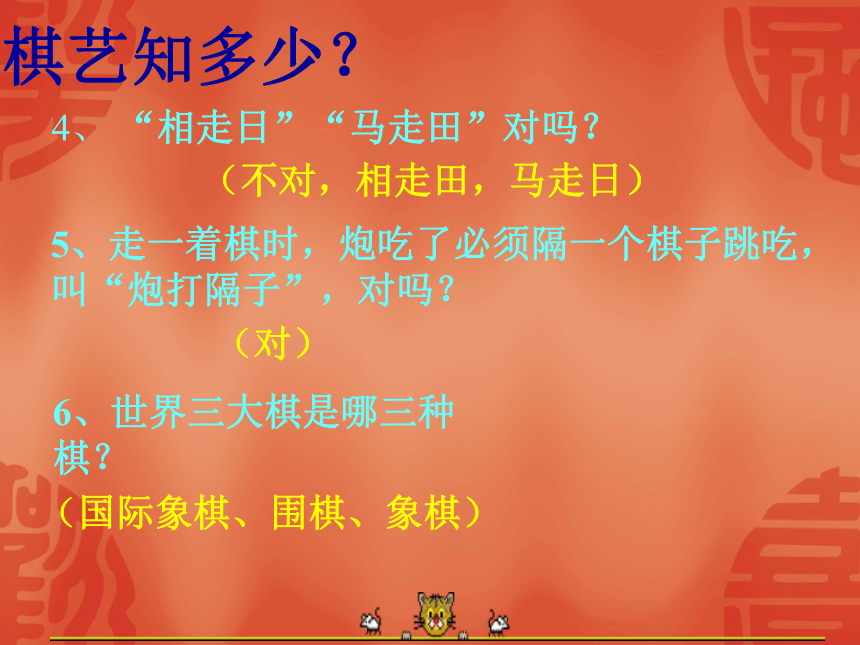 棋艺知多少？

4、“相走日”“马走田”对吗？

（不对，相走田，马走日）

5、走一着棋时，炮吃了必须隔一个棋子跳吃，叫“炮打隔子”，对吗？

（对）

6、世界三大棋是哪三种棋？

（国际象棋、围棋、象棋）